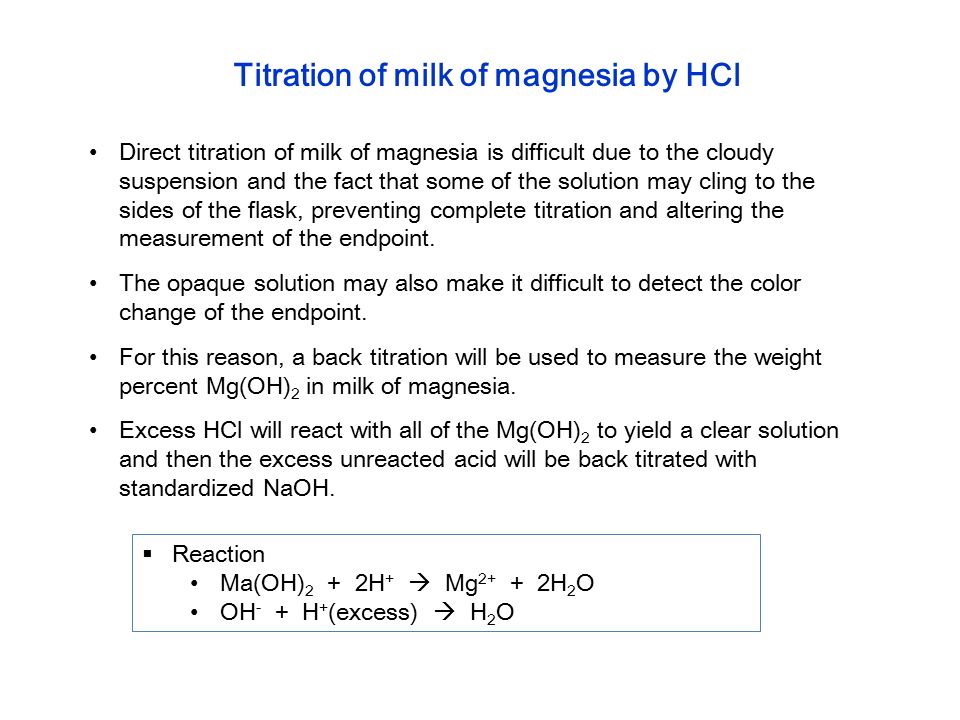 Titration of milk of magnesia by HCl

• Direct titration of milk of magnesia is difficult due to the cloudy suspension and the fact that some of the solution may cling to the sides of the flask, preventing complete titration and altering the measurement of the endpoint.

• The opaque solution may also make it difficult to detect the color change of the endpoint.

• For this reason, a back titration will be used to measure the weight percent $Mg(OH)_2$ in milk of magnesia.

• Excess HCl will react with all of the $Mg(OH)_2$ to yield a clear solution and then the excess unreacted acid will be back titrated with standardized NaOH.

▪ Reaction
• $Ma(OH)_2 + 2H^+ \rightarrow Mg^{2+} + 2H_2O$
• $OH^- + H^+(excess) \rightarrow H_2O$